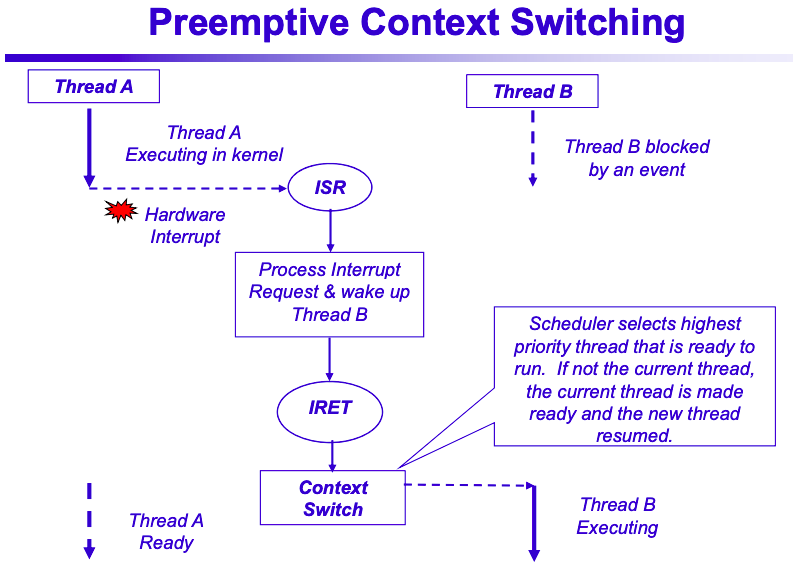 Preemptive Context Switching

Thread A

Thread B

Thread A Executing in kernel

Thread B blocked by an event

ISR

Hardware Interrupt

Process Interrupt Request & wake up Thread B

Scheduler selects highest priority thread that is ready to run. If not the current thread, the current thread is made ready and the new thread resumed.

IRET

Context Switch

Thread A Ready

Thread B Executing